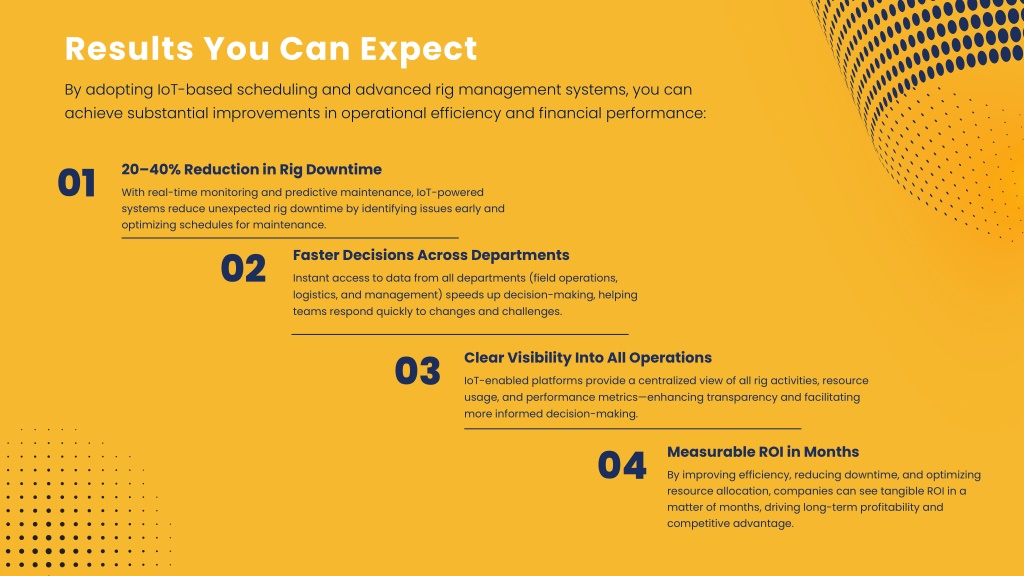 Results You Can Expect

By adopting IoT-based scheduling and advanced rig management systems, you can achieve substantial improvements in operational efficiency and financial performance:

01

20–40% Reduction in Rig Downtime

With real-time monitoring and predictive maintenance, IoT-powered systems reduce unexpected rig downtime by identifying issues early and optimizing schedules for maintenance.

02

Faster Decisions Across Departments

Instant access to data from all departments (field operations, logistics, and management) speeds up decision-making, helping teams respond quickly to changes and challenges.

03

Clear Visibility Into All Operations

IoT-enabled platforms provide a centralized view of all rig activities, resource usage, and performance metrics—enhancing transparency and facilitating more informed decision-making.

04

Measurable ROI in Months

By improving efficiency, reducing downtime, and optimizing resource allocation, companies can see tangible ROI in a matter of months, driving long-term profitability and competitive advantage.